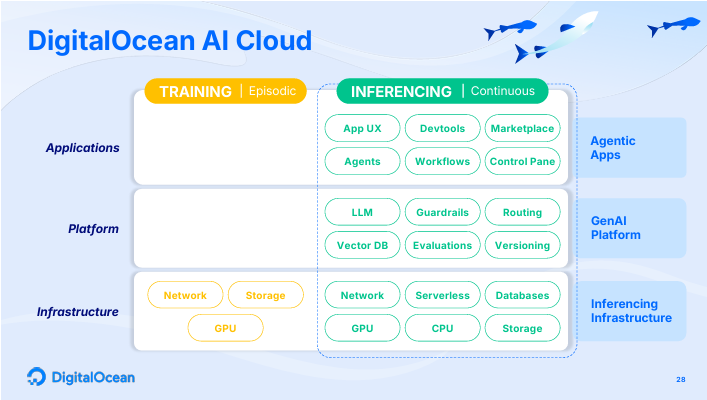 DigitalOcean AI Cloud

TRAINING | Episodic

INFERENCING | Continuous

Applications

App UX
Devtools
Marketplace
Agents
Workflows
Control Pane

Agentic Apps

Platform

LLM
Guardrails
Routing
Vector DB
Evaluations
Versioning

GenAI Platform

Infrastructure

Network
Storage
GPU

Network
Serverless
Databases
GPU
CPU
Storage

Inferencing Infrastructure

DigitalOcean

28